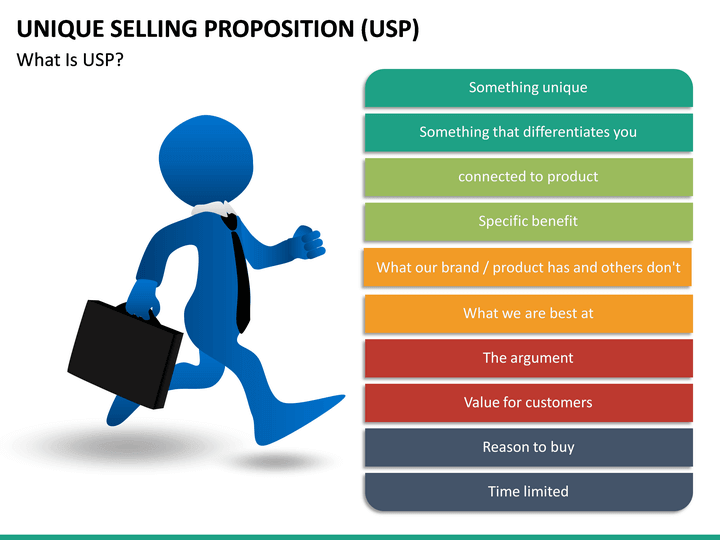 UNIQUE SELLING PROPOSITION (USP)
What Is USP?

Something unique

Something that differentiates you

connected to product

Specific benefit

What our brand / product has and others don't

What we are best at

The argument

Value for customers

Reason to buy

Time limited